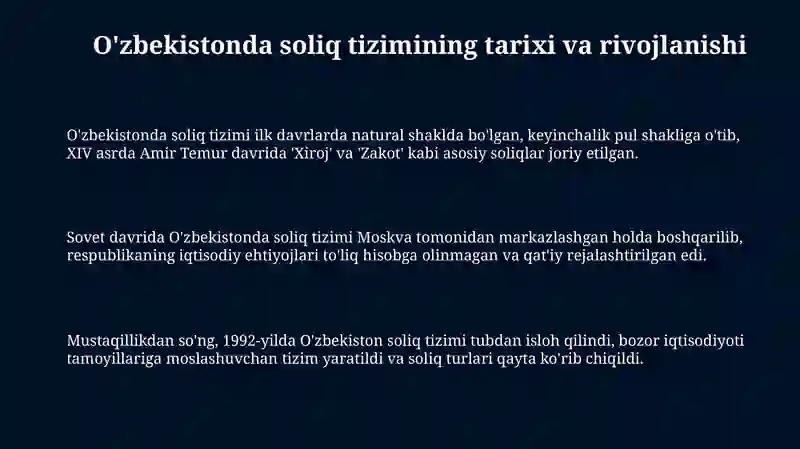 O'zbekistonda soliq tizimining tarixi va rivojlanishi

O'zbekistonda soliq tizimi ilk davrlarda natural shaklda bo'lgan, keyinchalik pul shakliga o'tib, XIV asrda Amir Temur davrida 'Xiroj' va 'Zakot' kabi asosiy soliqlar joriy etilgan.

Sovet davrida O'zbekistonda soliq tizimi Moskva tomonidan markazlashgan holda boshqarilib, respublikaning iqtisodiy ehtiyojlari to'liq hisobga olinmagan va qat'iy rejalashtirilgan edi.

Mustaqillikdan so'ng, 1992-yilda O'zbekiston soliq tizimi tubdan isloh qilindi, bozor iqtisodiyoti tamoyillariga moslashuvchan tizim yaratildi va soliq turlari qayta ko'rib chiqildi.